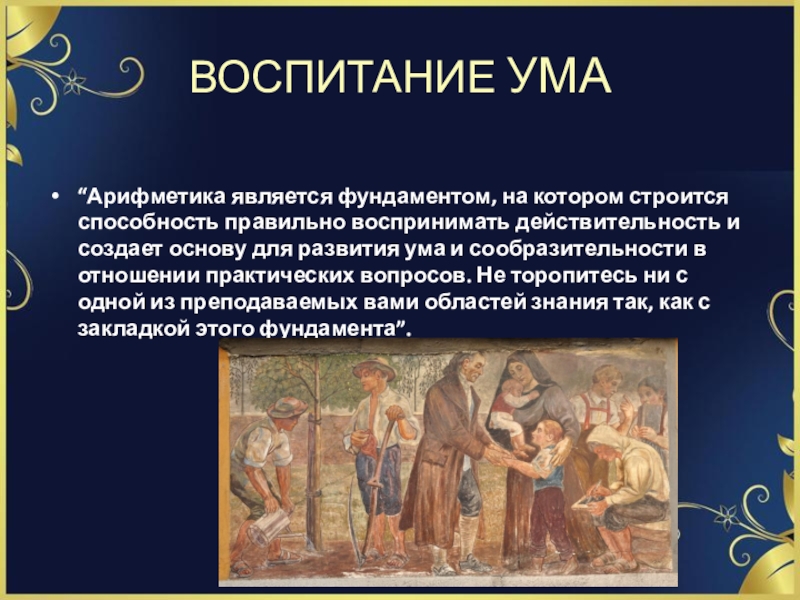 ВОСПИТАНИЕ УМА

• “Арифметика является фундаментом, на котором строится способность правильно воспринимать действительность и создает основу для развития ума и сообразительности в отношении практических вопросов. Не торопитесь ни с одной из преподаваемых вами областей знания так, как с закладкой этого фундамента”.